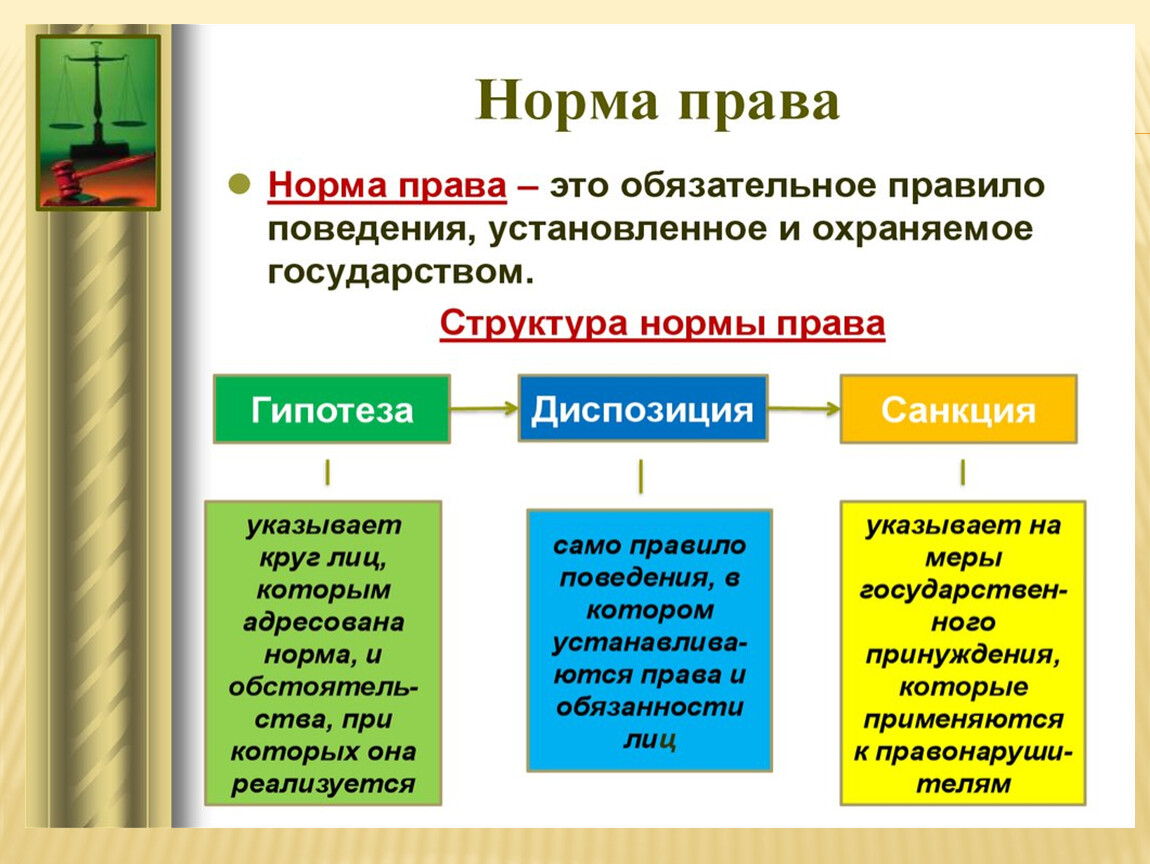 Норма права

Норма права – это обязательное правило поведения, установленное и охраняемое государством.

Структура нормы права

Гипотеза

Диспозиция

Санкция

указывает круг лиц, которым адресована норма, и обстоятельства, при которых она реализуется

само правило поведения, в котором устанавливаются права и обязанности лиц

указывает на меры государственного принуждения, которые применяются к правонарушителям